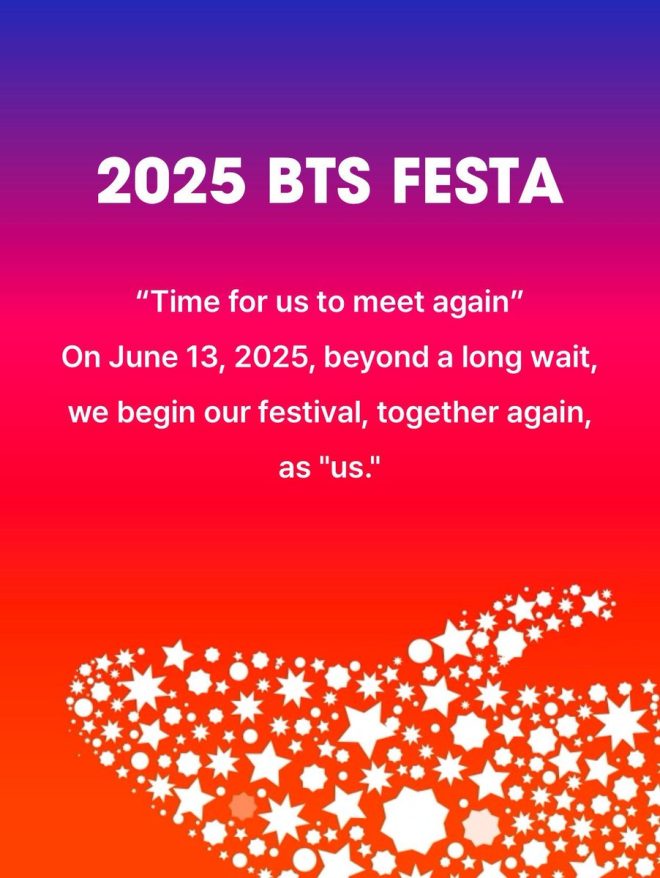 2025 BTS FESTA

“Time for us to meet again”
On June 13, 2025, beyond a long wait,
we begin our festival, together again,
as "us."